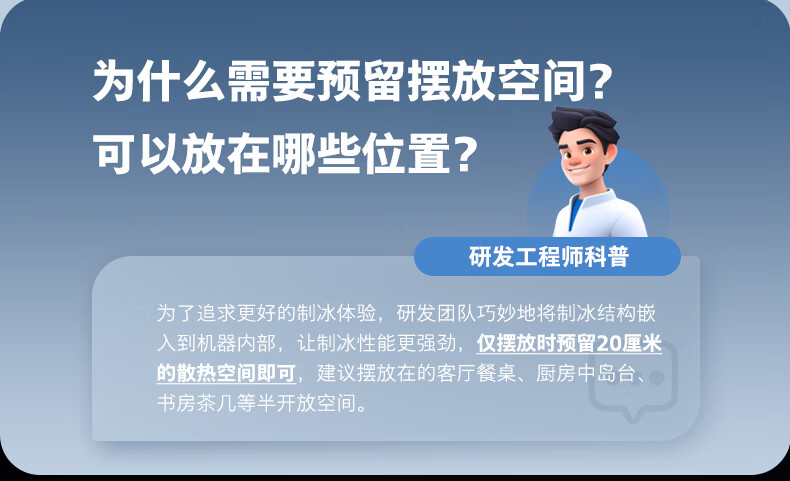 为什么需要预留摆放空间？
可以放在哪些位置？

研发工程师科普

为了追求更好的制冰体验，研发团队巧妙地将制冰结构嵌入到机器内部，让制冰性能更强劲，仅摆放时预留20厘米的散热空间即可，建议摆放在的客厅餐桌、厨房中岛台、书房茶几等半开放空间。